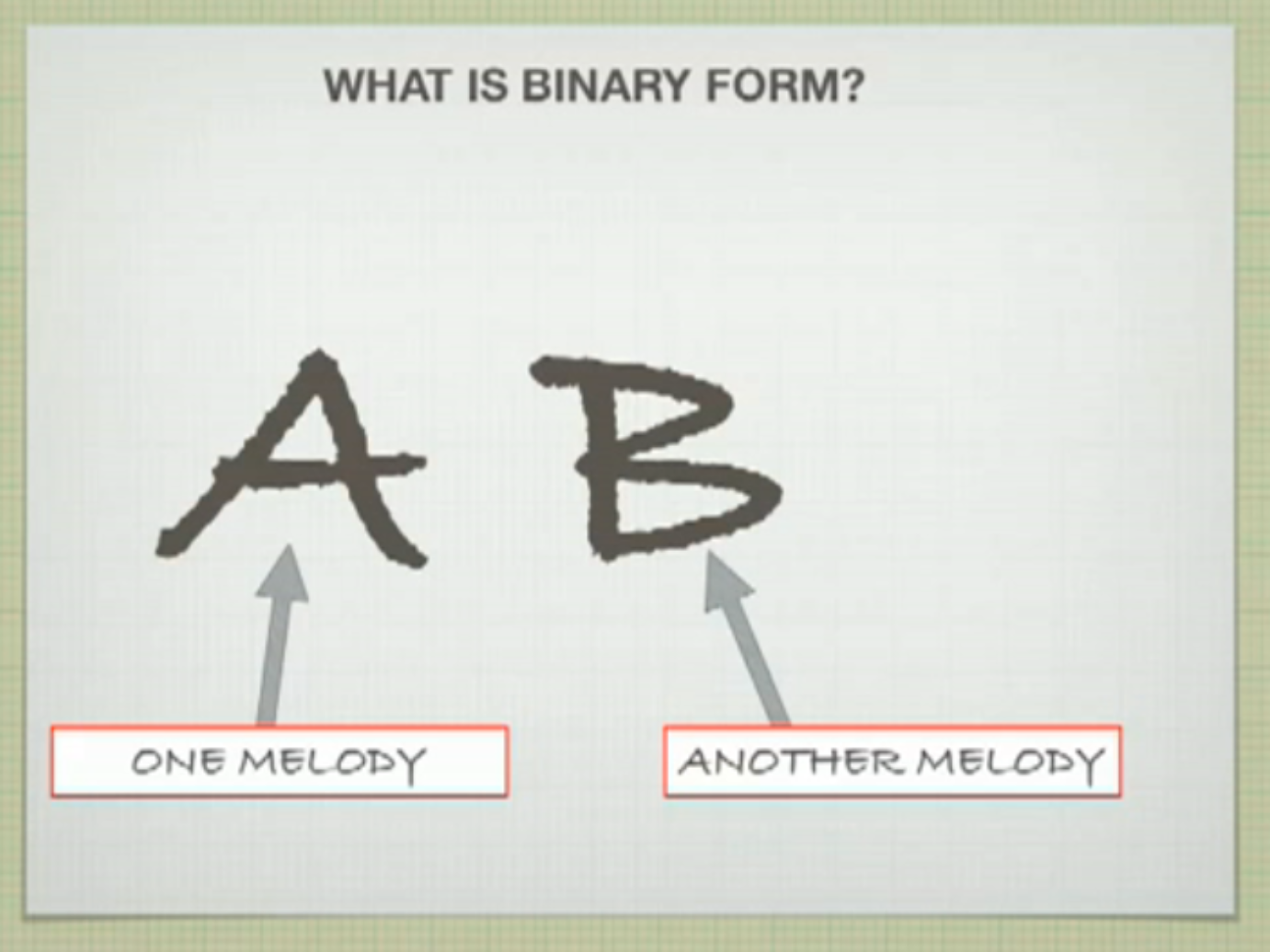 WHAT IS BINARY FORM?

A B

ONE MELODY

ANOTHER MELODY